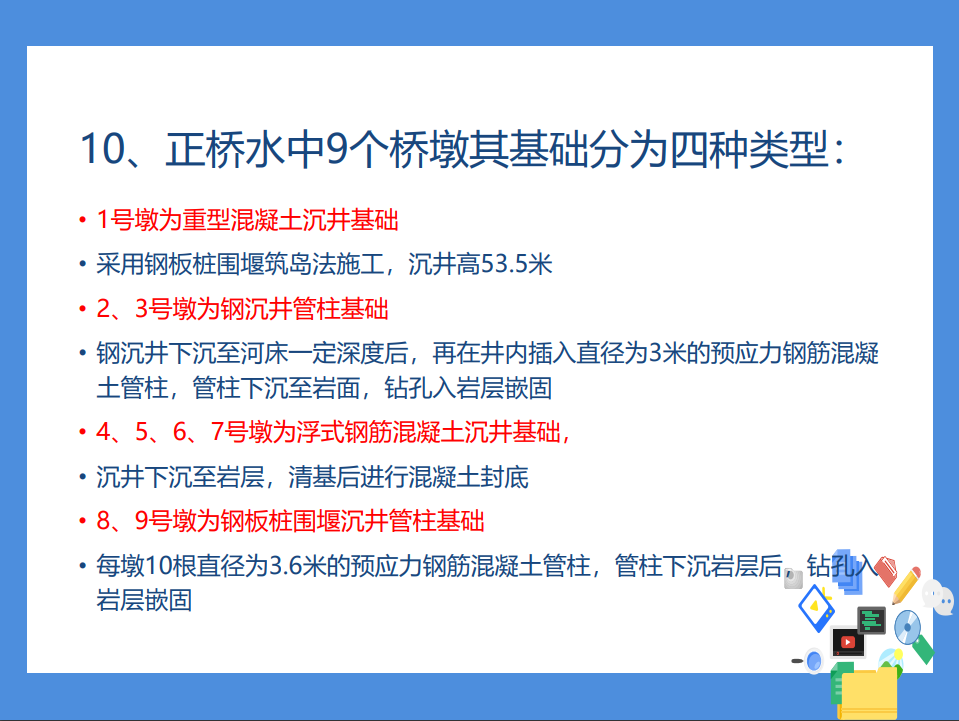 10、正桥水中9个桥墩其基础分为四种类型：

• 1号墩为重型混凝土沉井基础

• 采用钢板桩围堰筑岛法施工，沉井高53.5米

• 2、3号墩为钢沉井管柱基础

• 钢沉井下沉至河床一定深度后，再在井内插入直径为3米的预应力钢筋混凝土管柱，管柱下沉至岩面，钻孔入岩层嵌固

• 4、5、6、7号墩为浮式钢筋混凝土沉井基础，

• 沉井下沉至岩层，清基后进行混凝土封底

• 8、9号墩为钢板桩围堰沉井管柱基础

• 每墩10根直径为3.6米的预应力钢筋混凝土管柱，管柱下沉岩层后，钻孔入岩层嵌固